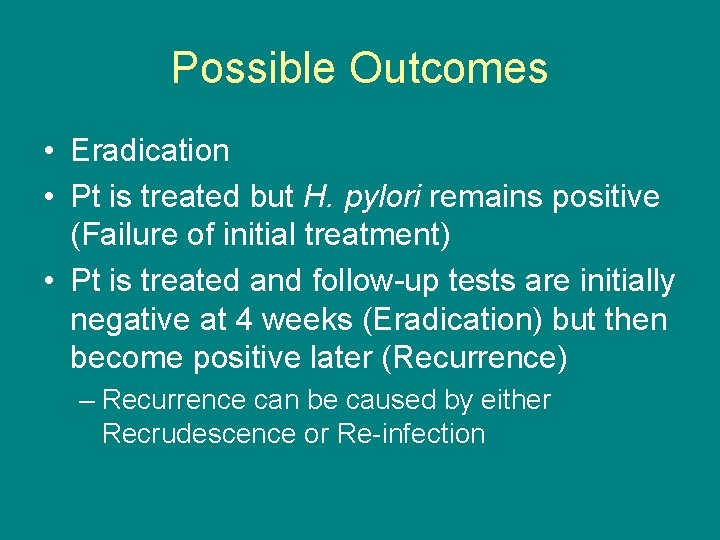 Possible Outcomes

• Eradication
• Pt is treated but H. pylori remains positive (Failure of initial treatment)
• Pt is treated and follow-up tests are initially negative at 4 weeks (Eradication) but then become positive later (Recurrence)
– Recurrence can be caused by either Recrudescence or Re-infection